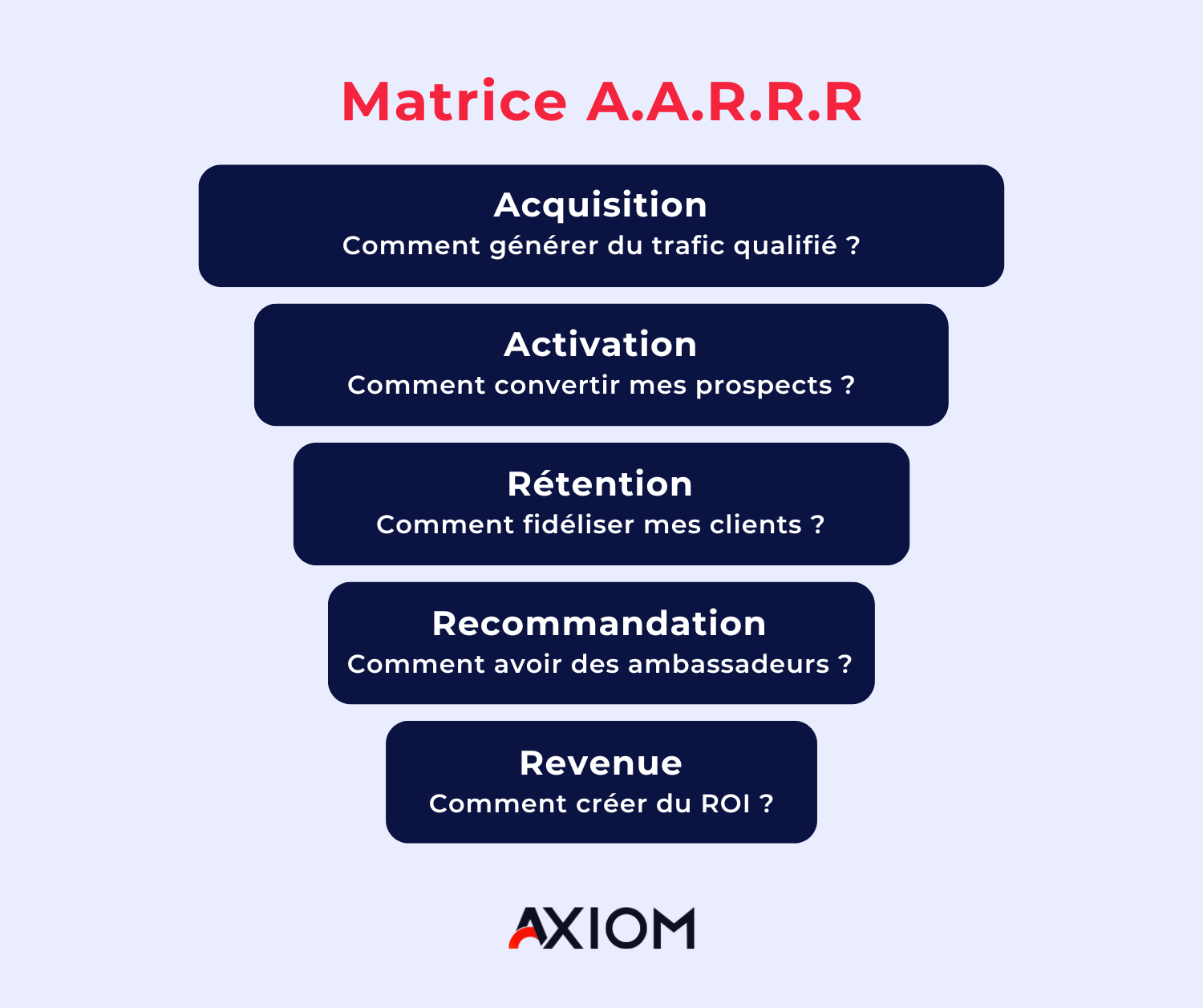 Matrice A.A.R.R.R

Acquisition
Comment générer du trafic qualifié ?

Activation
Comment convertir mes prospects ?

Rétention
Comment fidéliser mes clients ?

Recommandation
Comment avoir des ambassadeurs ?

Revenue
Comment créer du ROI ?

AXIOM